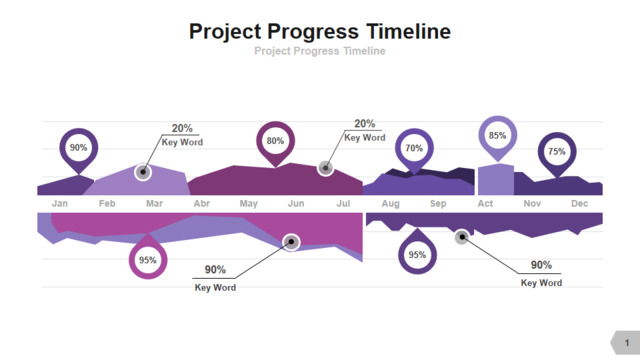 Project Progress Timeline
Project Progress Timeline

90%
20%
Key Word
80%
20%
Key Word
70%
85%
75%

Jan Feb Mar Abr May Jun Jul Aug Sep Act Nov Dec

95%
90%
Key Word
95%
90%
Key Word

1